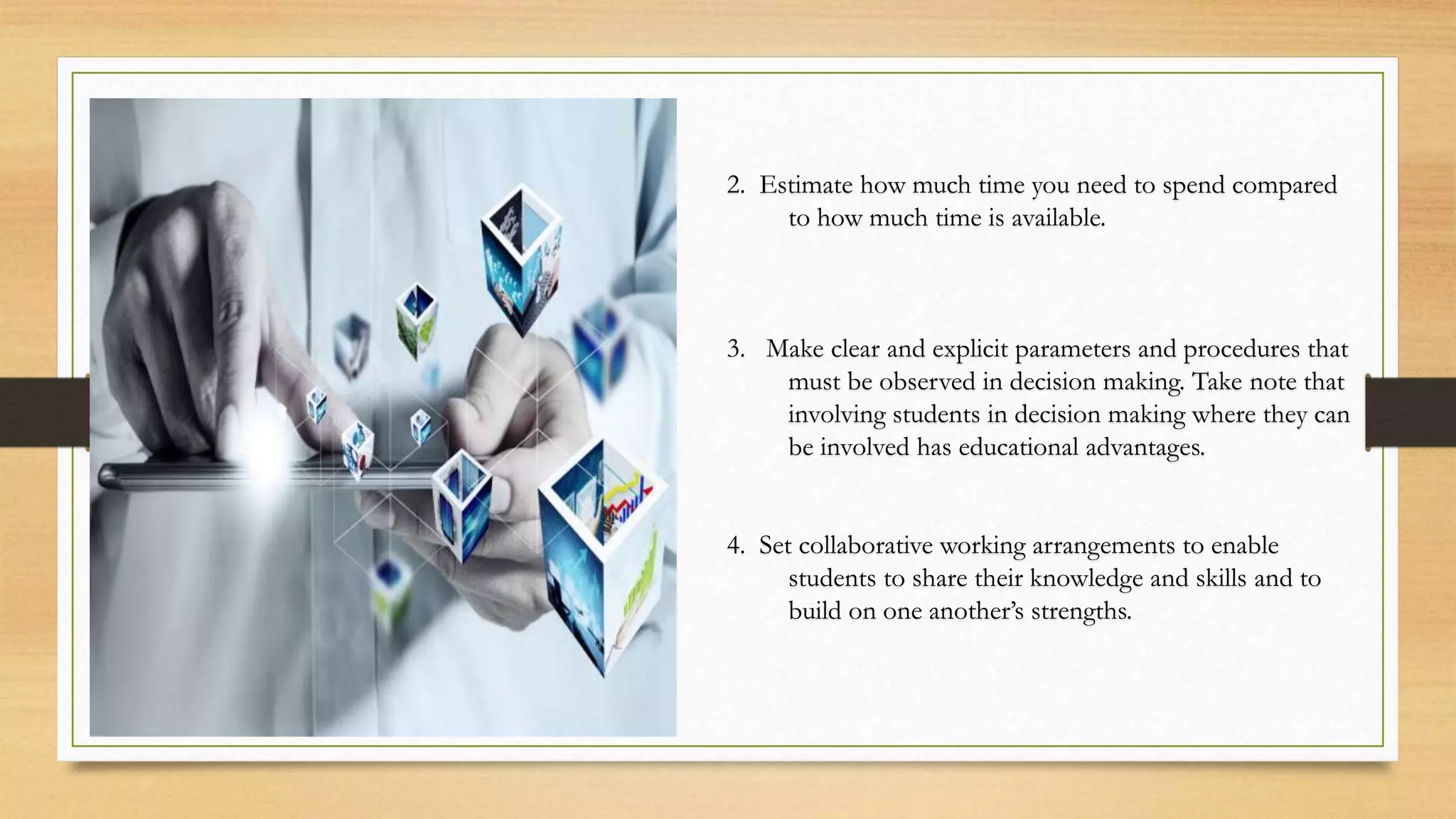 2. Estimate how much time you need to spend compared to how much time is available.

3. Make clear and explicit parameters and procedures that must be observed in decision making. Take note that involving students in decision making where they can be involved has educational advantages.

4. Set collaborative working arrangements to enable students to share their knowledge and skills and to build on one another's strengths.